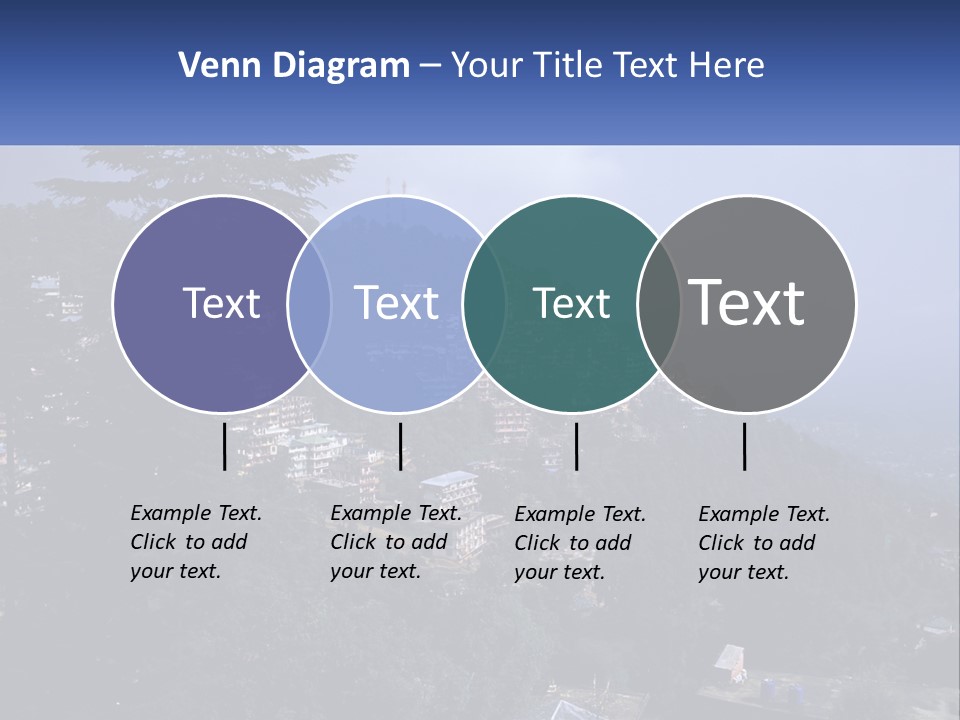 Venn Diagram – Your Title Text Here

Text

Text

Text

Text

Example Text. Click to add your text.

Example Text. Click to add your text.

Example Text. Click to add your text.

Example Text. Click to add your text.